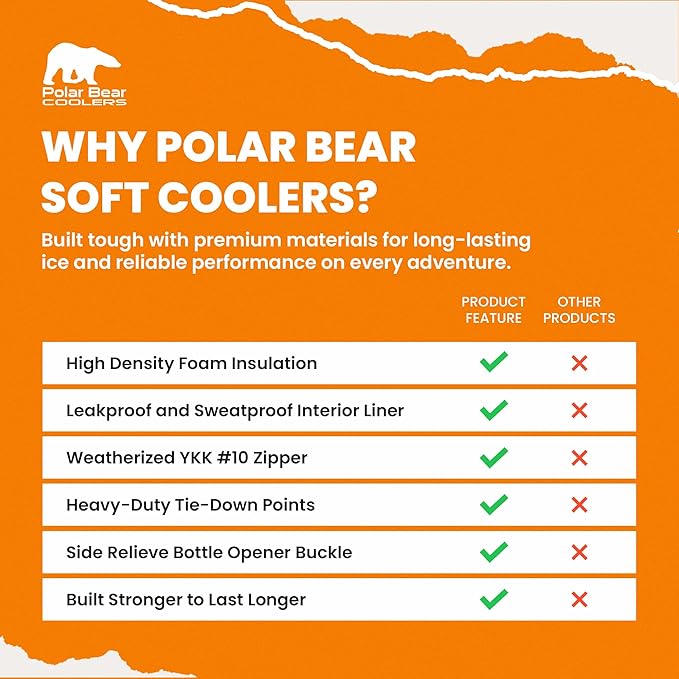 Polar Bear COOLERS

WHY POLAR BEAR SOFT COOLERS?

Built tough with premium materials for long-lasting ice and reliable performance on every adventure.

| | PRODUCT FEATURE | OTHER PRODUCTS |
|---|---|---|
| High Density Foam Insulation | ✓ | ✗ |
| Leakproof and Sweatproof Interior Liner | ✓ | ✗ |
| Weatherized YKK #10 Zipper | ✓ | ✗ |
| Heavy-Duty Tie-Down Points | ✓ | ✗ |
| Side Relieve Bottle Opener Buckle | ✓ | ✗ |
| Built Stronger to Last Longer | ✓ | ✗ |